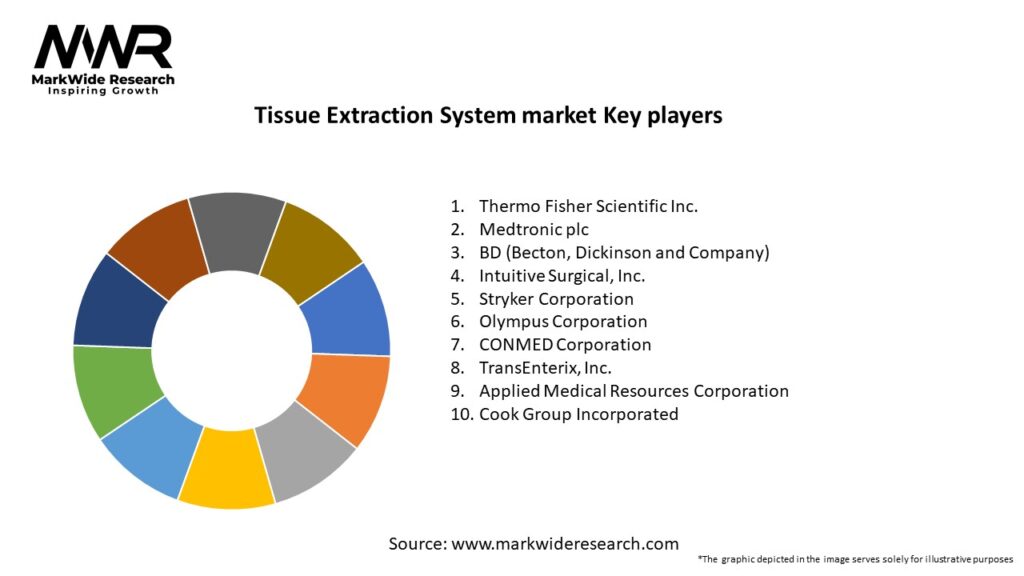 MWR
MarkWide Research
Inspiring Growth

Tissue Extraction System market Key players

1. Thermo Fisher Scientific Inc.
2. Medtronic plc
3. BD (Becton, Dickinson and Company)
4. Intuitive Surgical, Inc.
5. Stryker Corporation
6. Olympus Corporation
7. CONMED Corporation
8. TransEnterix, Inc.
9. Applied Medical Resources Corporation
10. Cook Group Incorporated

Source: www.markwideresearch.com

*The graphic depicted in the image serves solely for illustrative purposes